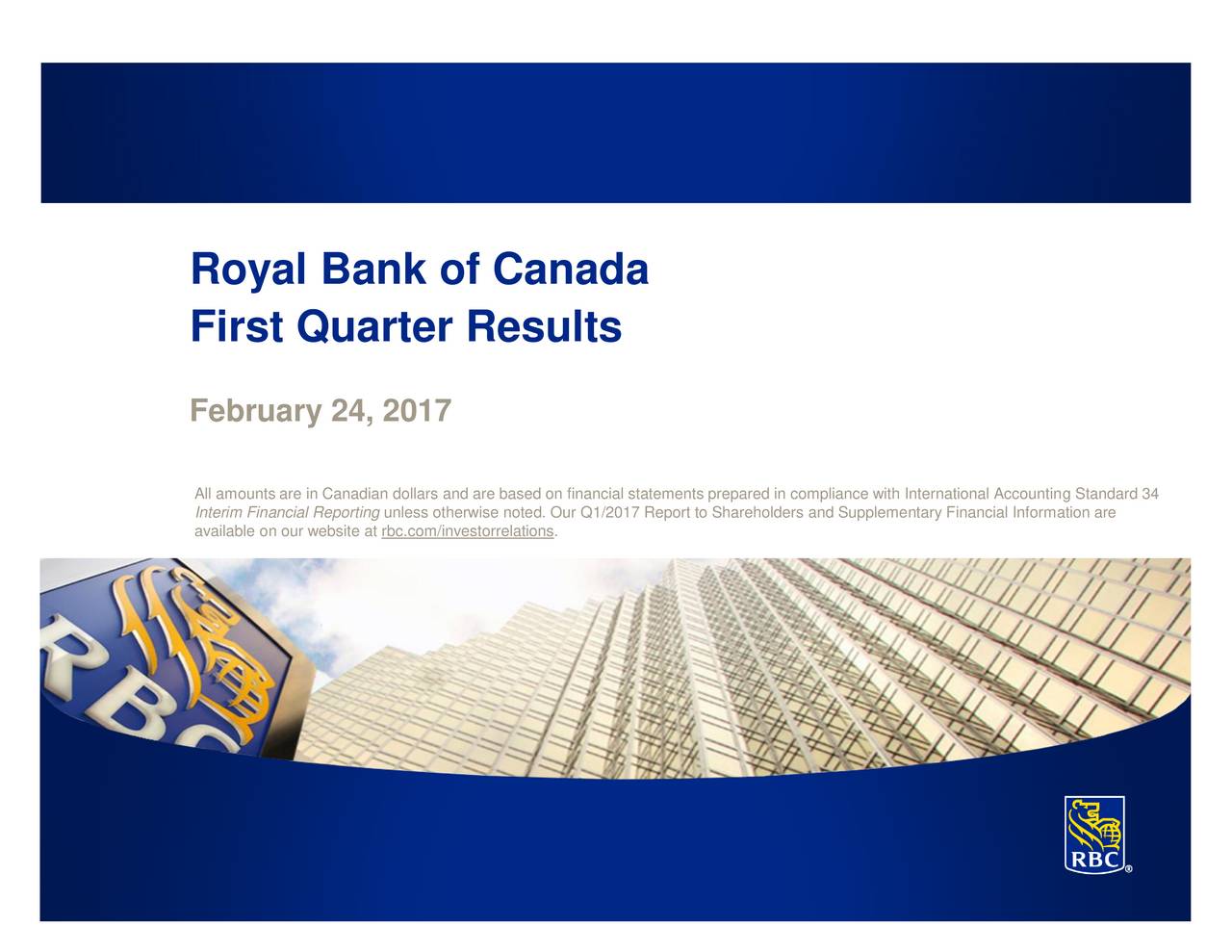 Royal Bank of Canada
First Quarter Results

February 24, 2017

All amounts are in Canadian dollars and are based on financial statements prepared in compliance with International Accounting Standard 34 Interim Financial Reporting unless otherwise noted. Our Q1/2017 Report to Shareholders and Supplementary Financial Information are available on our website at rbc.com/investorrelations.

RBC

RBC®